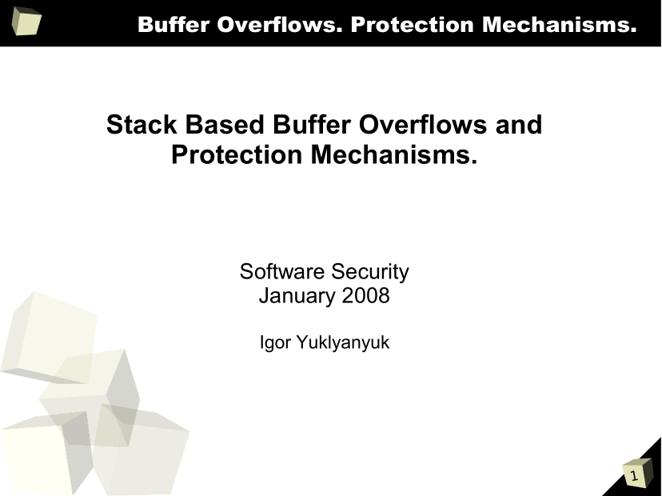 Buffer Overflows. Protection Mechanisms.

Stack Based Buffer Overflows and Protection Mechanisms.

Software Security
January 2008

Igor Yuklyanyuk

1